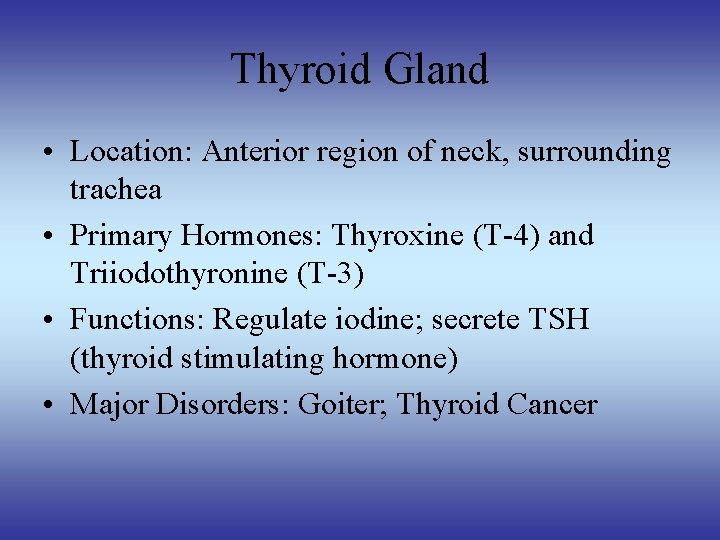 Thyroid Gland

• Location: Anterior region of neck, surrounding trachea

• Primary Hormones: Thyroxine (T-4) and Triiodothyronine (T-3)

• Functions: Regulate iodine; secrete TSH (thyroid stimulating hormone)

• Major Disorders: Goiter; Thyroid Cancer